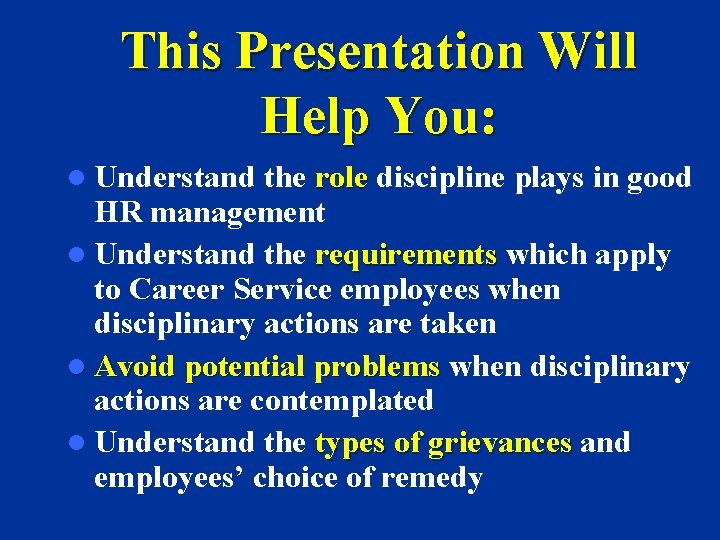 This Presentation Will Help You:

- Understand the role discipline plays in good HR management
- Understand the requirements which apply to Career Service employees when disciplinary actions are taken
- Avoid potential problems when disciplinary actions are contemplated
- Understand the types of grievances and employees’ choice of remedy